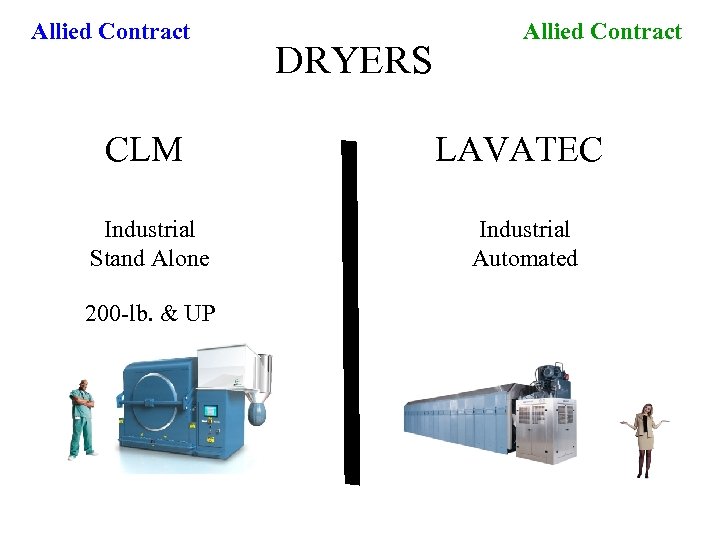 Allied Contract

Allied Contract

DRYERS

CLM

Industrial
Stand Alone

200-lb. & UP

LAVATEC

Industrial
Automated